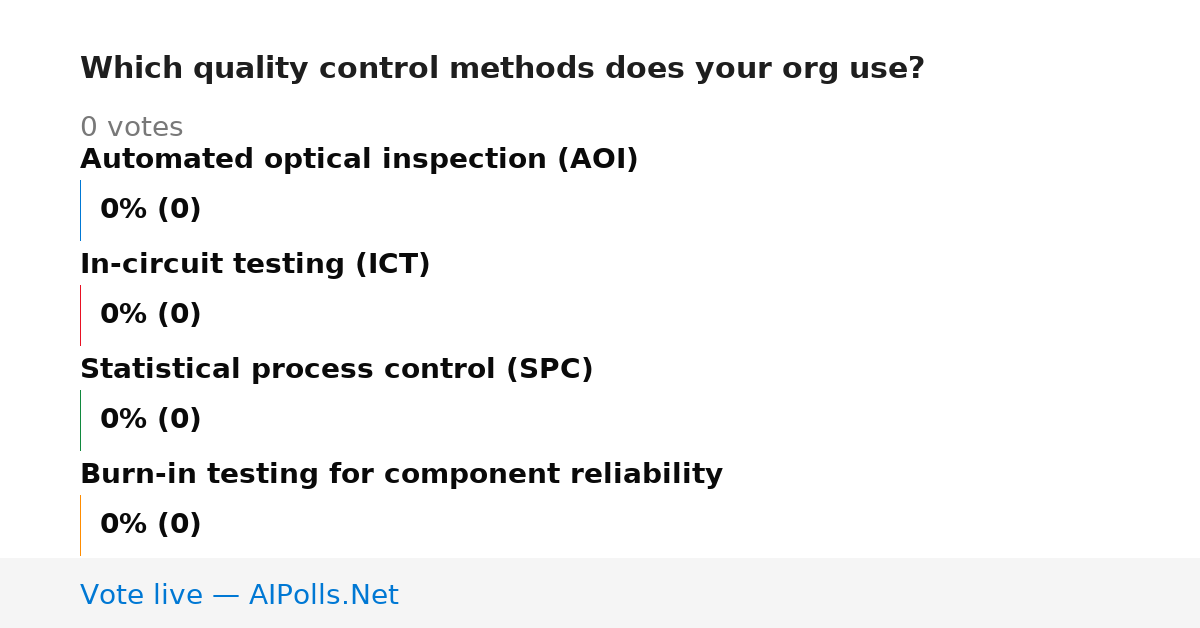 Which quality control methods does your org use?

0 votes

Automated optical inspection (AOI)

0% (0)

In-circuit testing (ICT)

0% (0)

Statistical process control (SPC)

0% (0)

Burn-in testing for component reliability

0% (0)

Vote live — AIPolls.Net